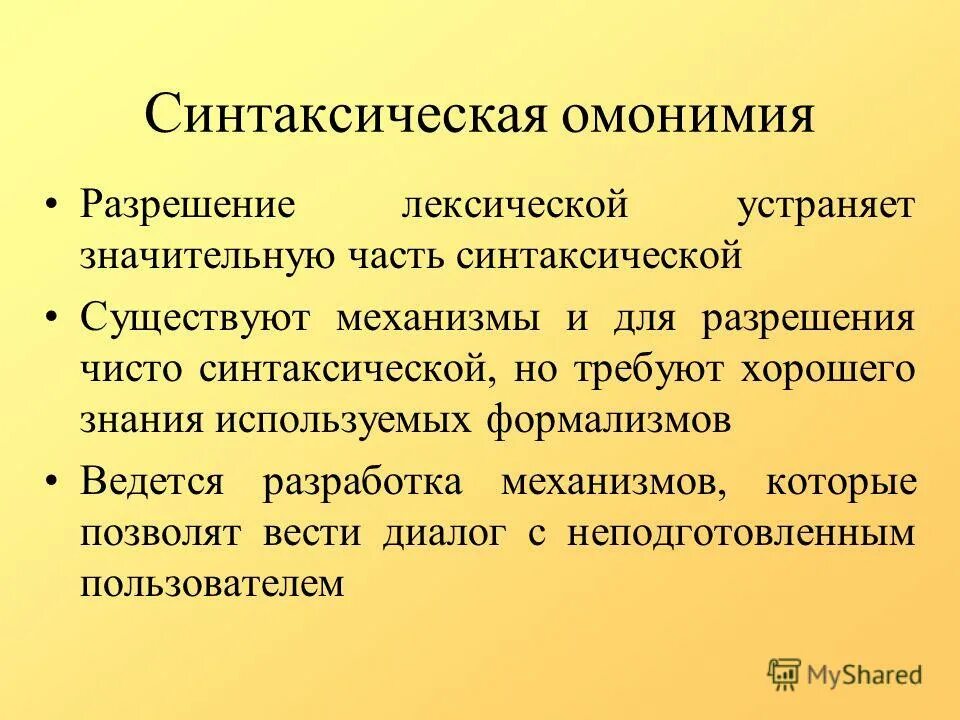 Синтаксическая омонимия

• Разрешение лексической устраняет значительную часть синтаксической

• Существуют механизмы и для разрешения чисто синтаксической, но требуют хорошего знания используемых формализмов

• Ведется разработка механизмов, которые позволят вести диалог с неподготовленным пользователем

MyShared